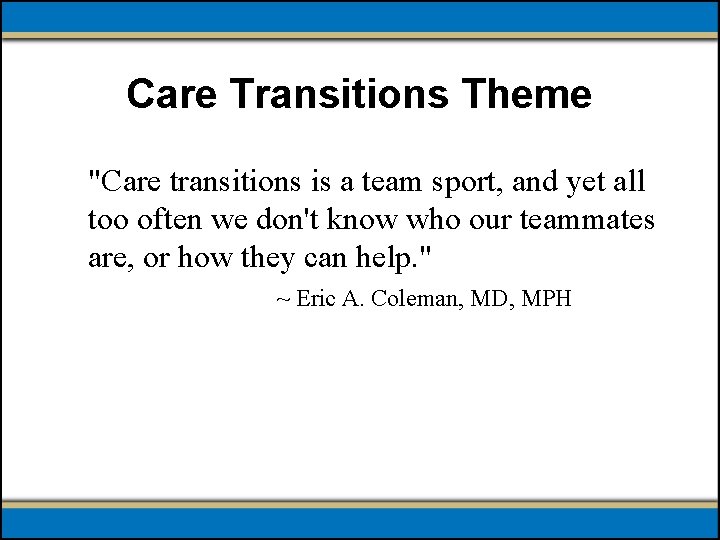 Care Transitions Theme

"Care transitions is a team sport, and yet all too often we don't know who our teammates are, or how they can help."

~ Eric A. Coleman, MD, MPH